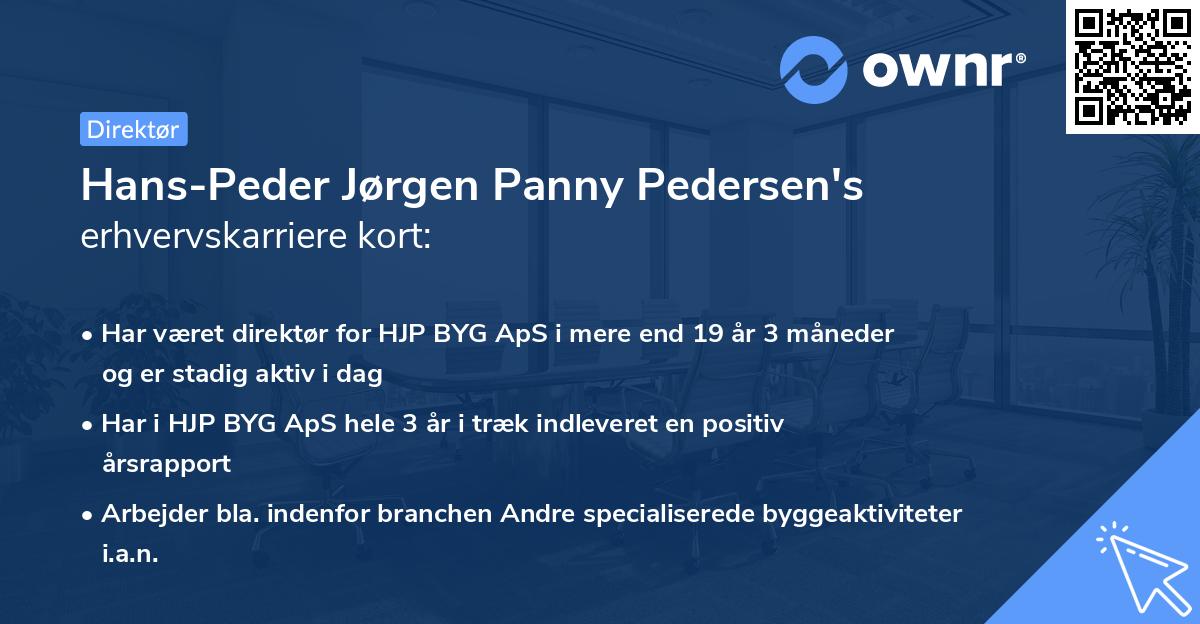 ownr®

Direktør

Hans-Peder Jørgen Panny Pedersen's erhvervskarriere kort:

• Har været direktør for HJP BYG ApS i mere end 19 år 3 måneder og er stadig aktiv i dag

• Har i HJP BYG ApS hele 3 år i træk indleveret en positiv årsrapport

• Arbejder bla. indenfor branchen Andre specialiserede byggeaktiviteter i.a.n.